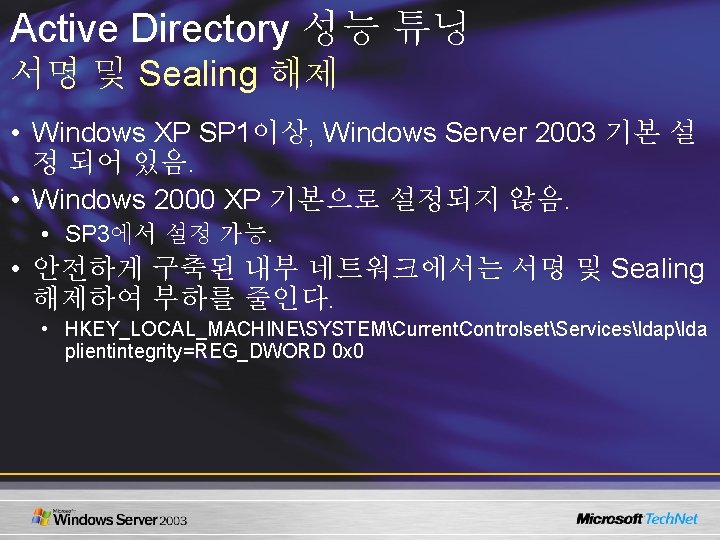 Active Directory 성능 튜닝
서명 및 Sealing 해제

• Windows XP SP1이상, Windows Server 2003 기본 설정 되어 있음.
• Windows 2000 XP 기본으로 설정되지 않음.
  • SP3에서 설정 가능.
• 안전하게 구축된 내부 네트워크에서는 서명 및 Sealing 해제하여 부하를 줄인다.
  • HKEY_LOCAL_MACHINE\SYSTEM\CurrentControlset\Services\ldap\ldaplientintegrity=REG_DWORD 0x0

Microsoft Windows Server 2003
Microsoft TechNet